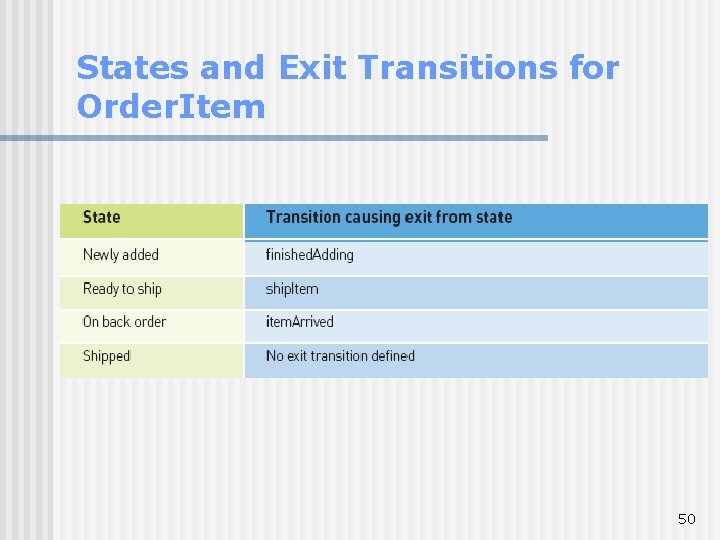 States and Exit Transitions for OrderItem

| State | Transition causing exit from state |
|---|---|
| Newly added | finishedAdding |
| Ready to ship | shipItem |
| On back order | itemArrived |
| Shipped | No exit transition defined |

50